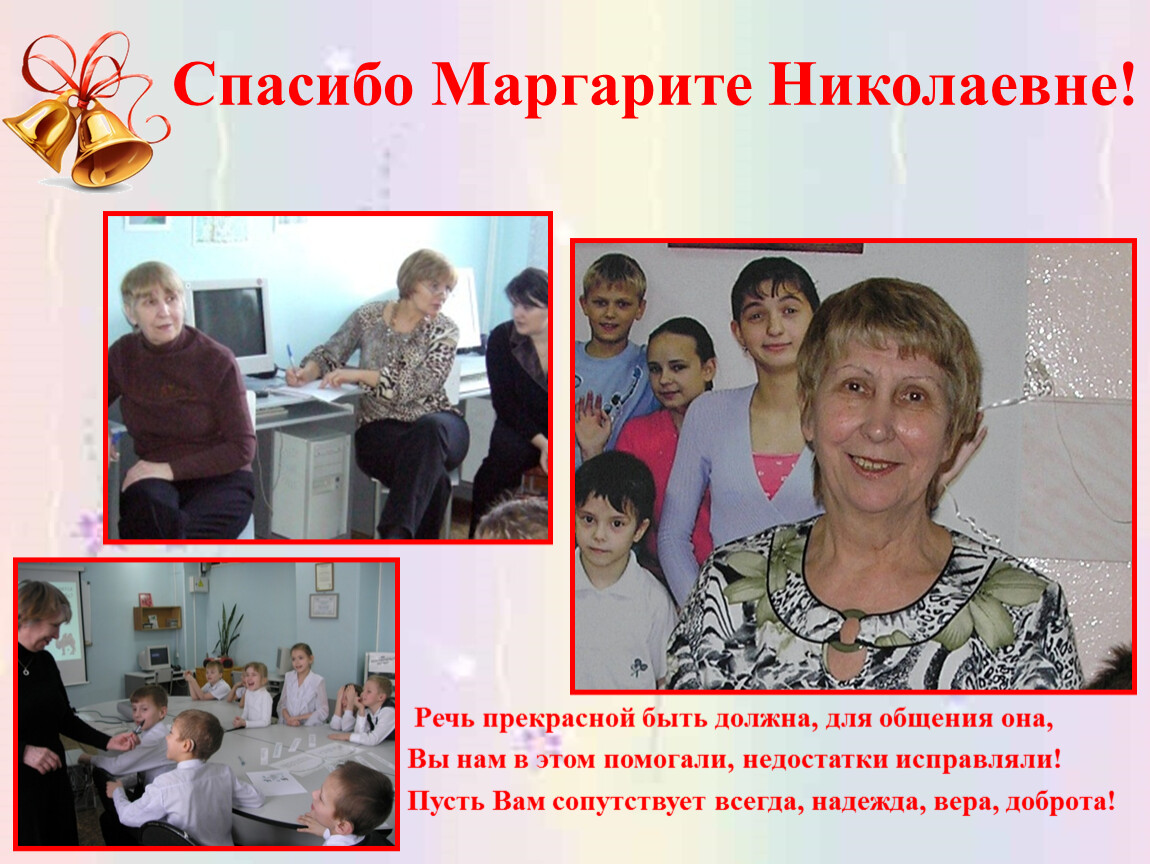 Спасибо Маргарите Николаевне!

Речь прекрасной быть должна, для общения она,
Вы нам в этом помогали, недостатки исправляли!
Пусть Вам сопутствует всегда, надежда, вера, доброта!